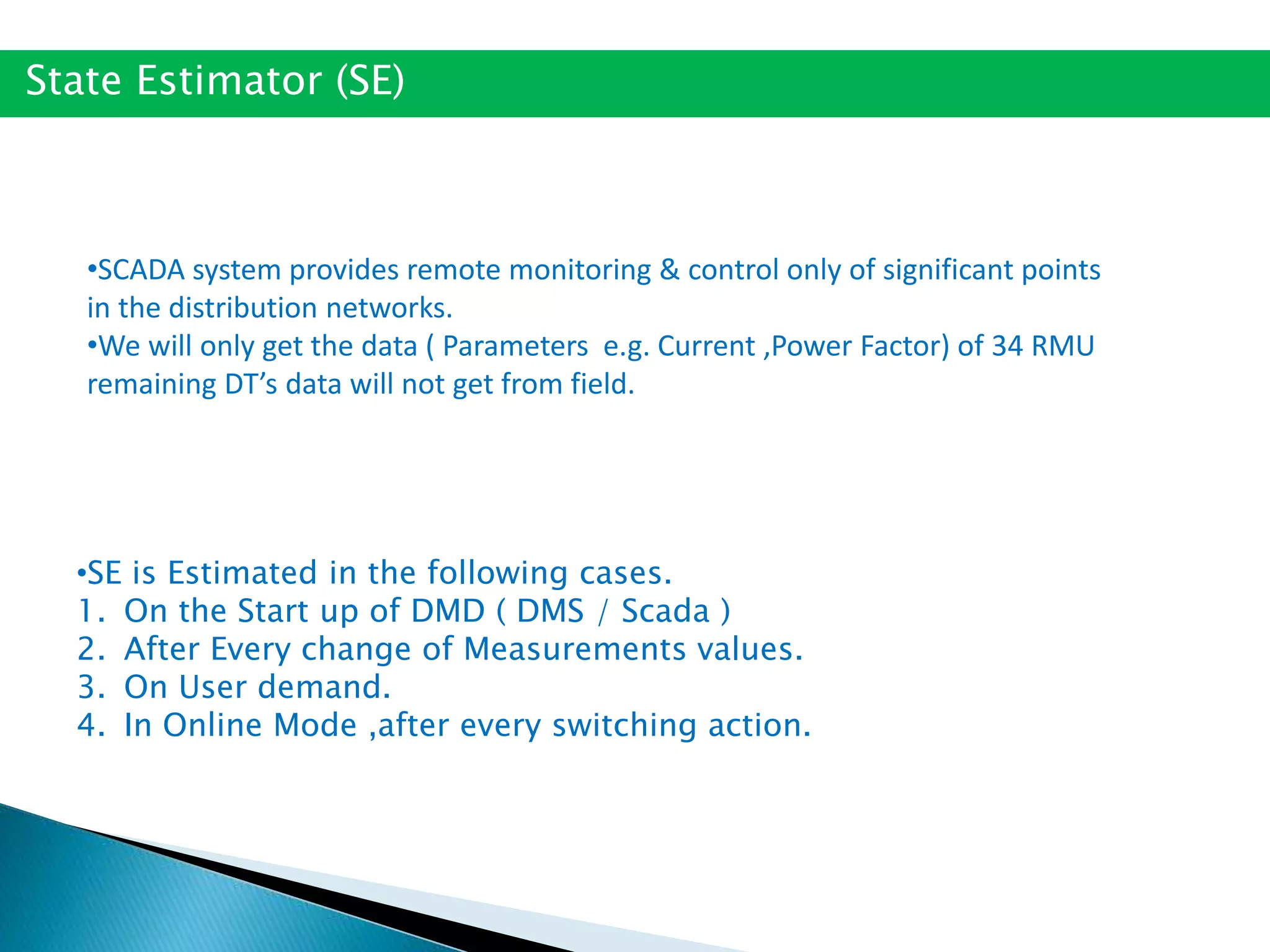 State Estimator (SE)

•SCADA system provides remote monitoring & control only of significant points in the distribution networks.
•We will only get the data ( Parameters e.g. Current ,Power Factor) of 34 RMU remaining DT's data will not get from field.

•SE is Estimated in the following cases.
1. On the Start up of DMD ( DMS / Scada )
2. After Every change of Measurements values.
3. On User demand.
4. In Online Mode ,after every switching action.